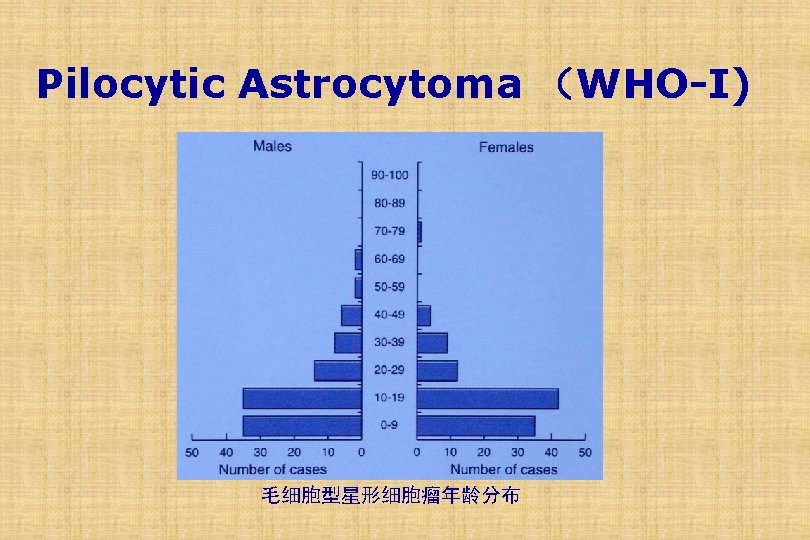 Pilocytic Astrocytoma （WHO-I)

Males

Females

90-100
80-89
70-79
60-69
50-59
40-49
30-39
20-29
10-19
0-9

50 40 30 20 10 0
Number of cases

0 10 20 30 40 50
Number of cases

毛细胞型星形细胞瘤年龄分布